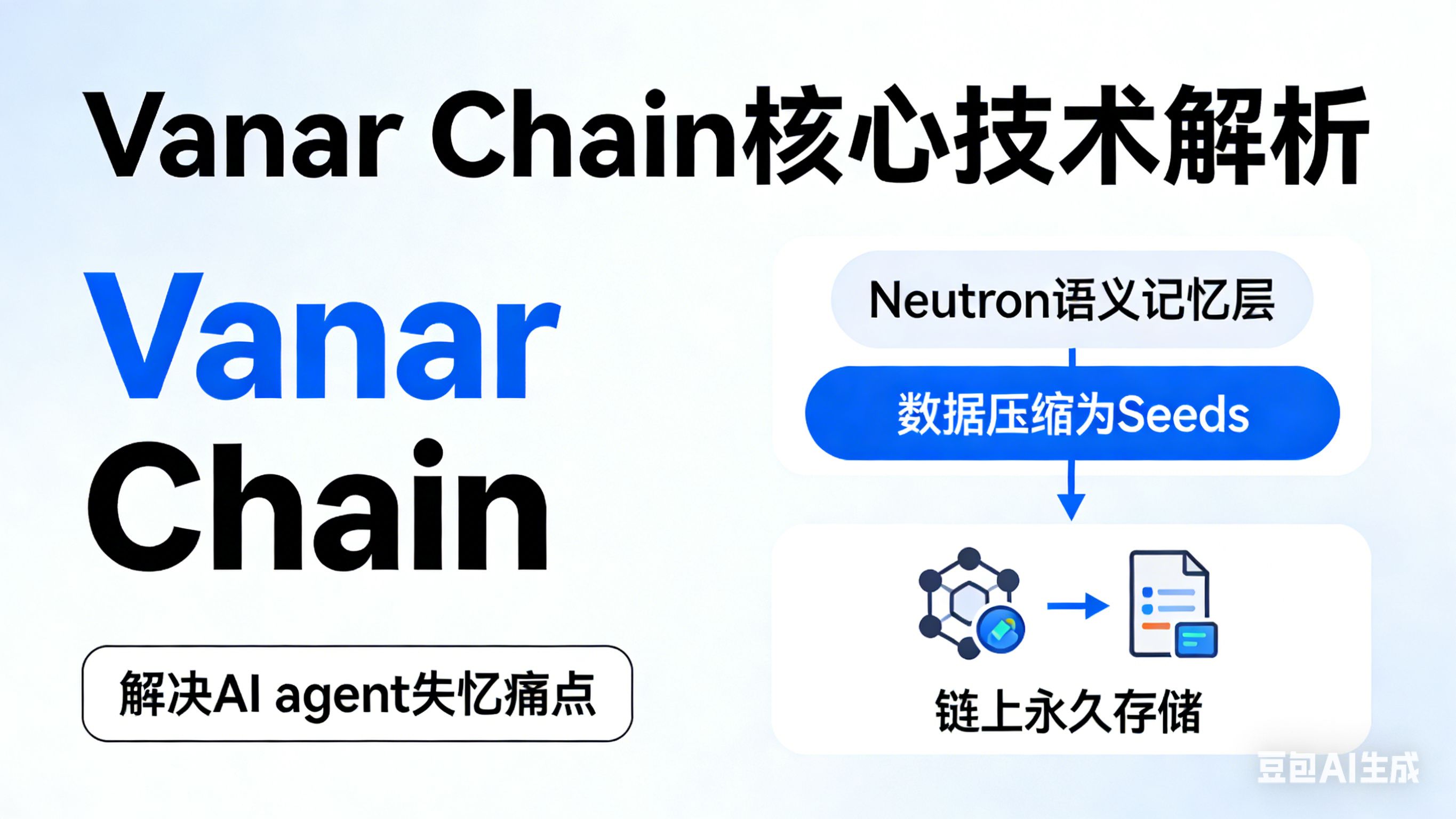 Vanar Chain核心技术解析

Vanar
Chain

解决AI agent失忆痛点

Neutron语义记忆层

数据压缩为Seeds

链上永久存储

豆包AI生成